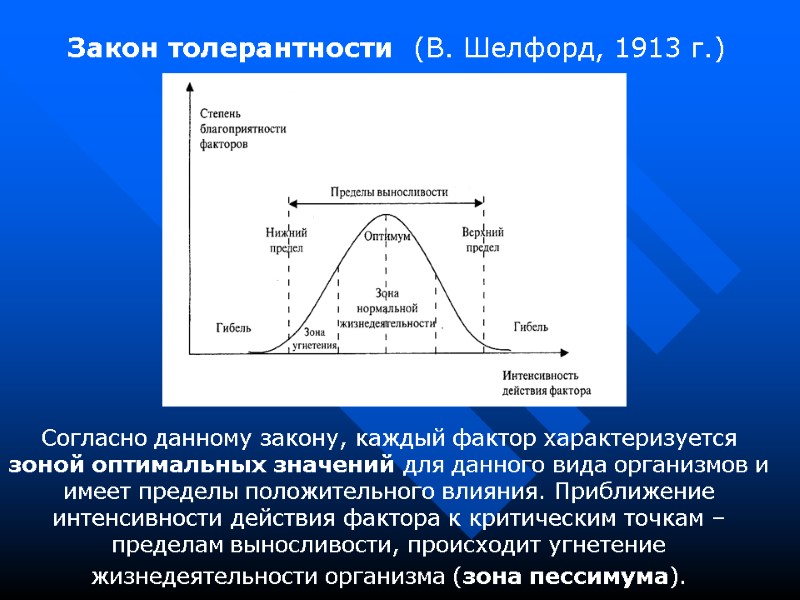 Закон толерантности (В. Шелфорд, 1913 г.)

Степень благоприятности факторов

Пределы выносливости

Нижний предел

Оптимум

Верхний предел

Зона нормальной жизнедеятельности

Гибель

Зона угнетения

Гибель

Интенсивность действия фактора

Согласно данному закону, каждый фактор характеризуется зоной оптимальных значений для данного вида организмов и имеет пределы положительного влияния. Приближение интенсивности действия фактора к критическим точкам – пределам выносливости, происходит угнетение жизнедеятельности организма (зона пессимума).